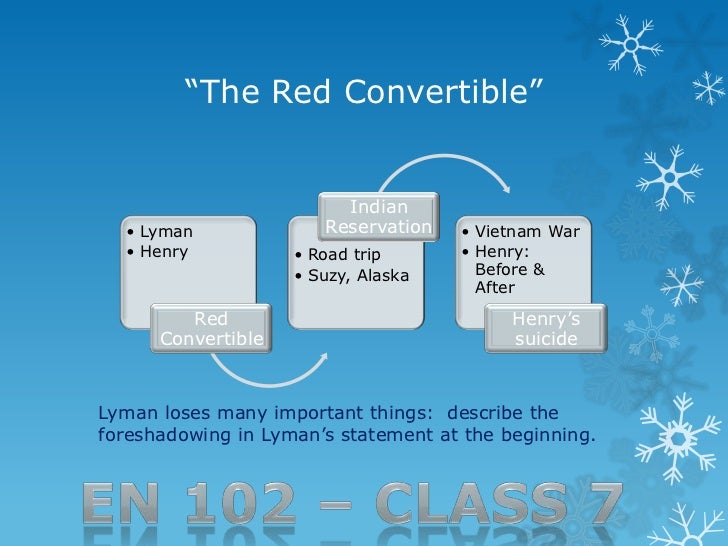 “The Red Convertible”

• Lyman
• Henry

Red Convertible

Indian Reservation

• Road trip
• Suzy, Alaska

• Vietnam War
• Henry: Before & After

Henry’s suicide

Lyman loses many important things: describe the foreshadowing in Lyman’s statement at the beginning.

EN 102 – CLASS 7